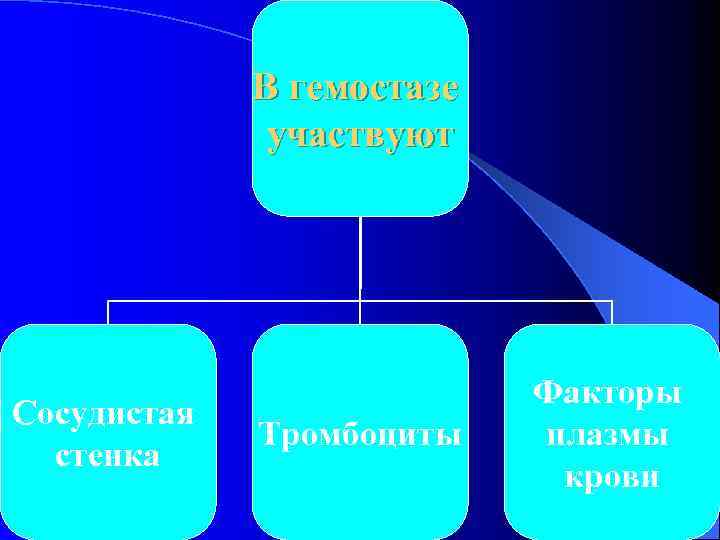 В гемостазе участвуют

Сосудистая стенка

Тромбоциты

Факторы плазмы крови